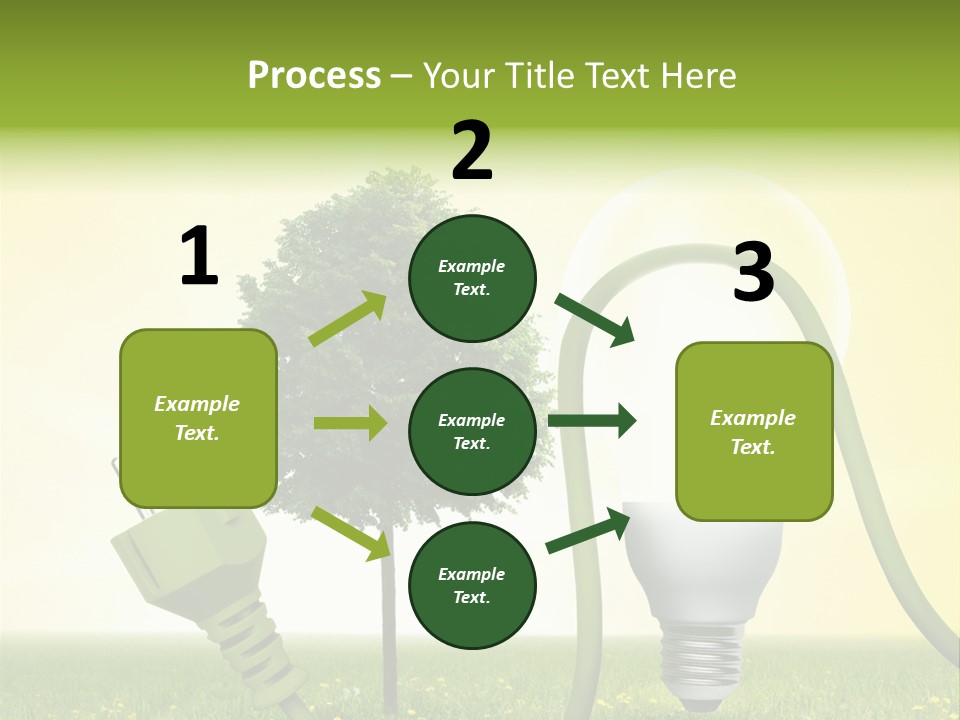 Process – Your Title Text Here

1

Example Text.

2

Example Text.

Example Text.

Example Text.

3

Example Text.